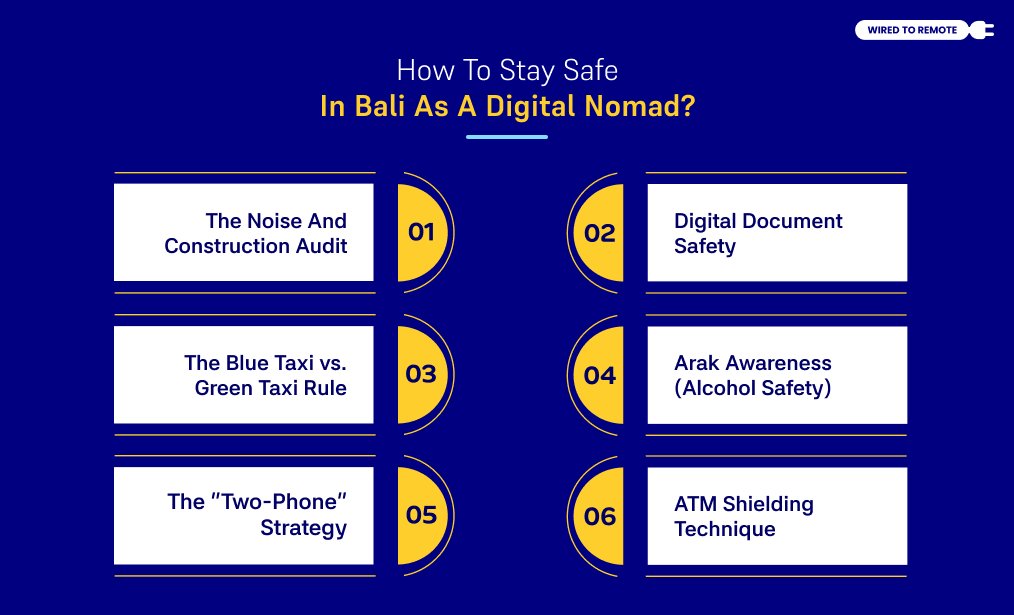 WIRED TO REMOTE

How To Stay Safe
In Bali As A Digital Nomad?

The Noise And Construction Audit
01

02
Digital Document Safety

The Blue Taxi vs. Green Taxi Rule
03

04
Arak Awareness (Alcohol Safety)

The "Two-Phone" Strategy
05

06
ATM Shielding Technique